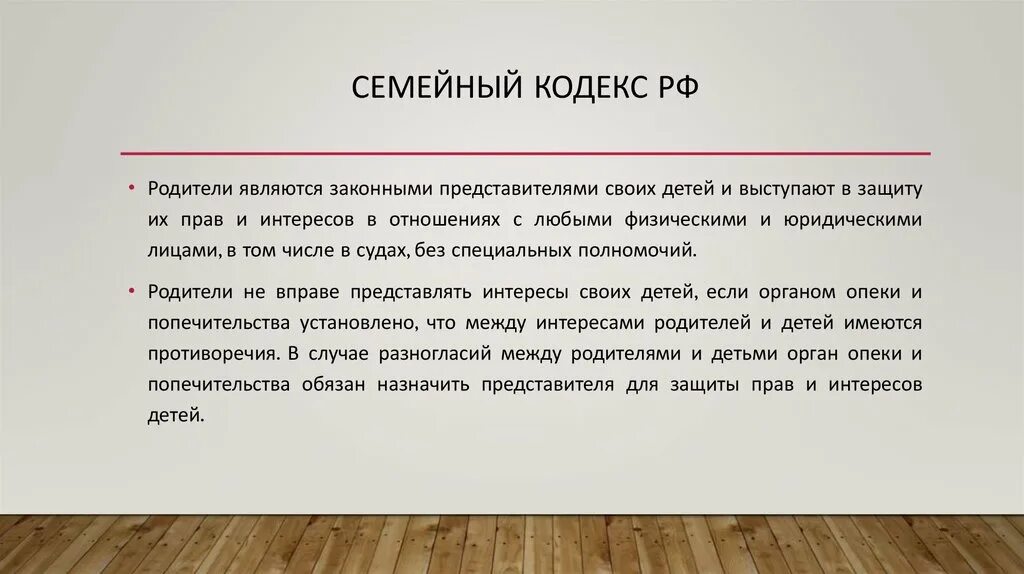 СЕМЕЙНЫЙ КОДЕКС РФ

• Родители являются законными представителями своих детей и выступают в защиту их прав и интересов в отношениях с любыми физическими и юридическими лицами, в том числе в судах, без специальных полномочий.

• Родители не вправе представлять интересы своих детей, если органом опеки и попечительства установлено, что между интересами родителей и детей имеются противоречия. В случае разногласий между родителями и детьми орган опеки и попечительства обязан назначить представителя для защиты прав и интересов детей.